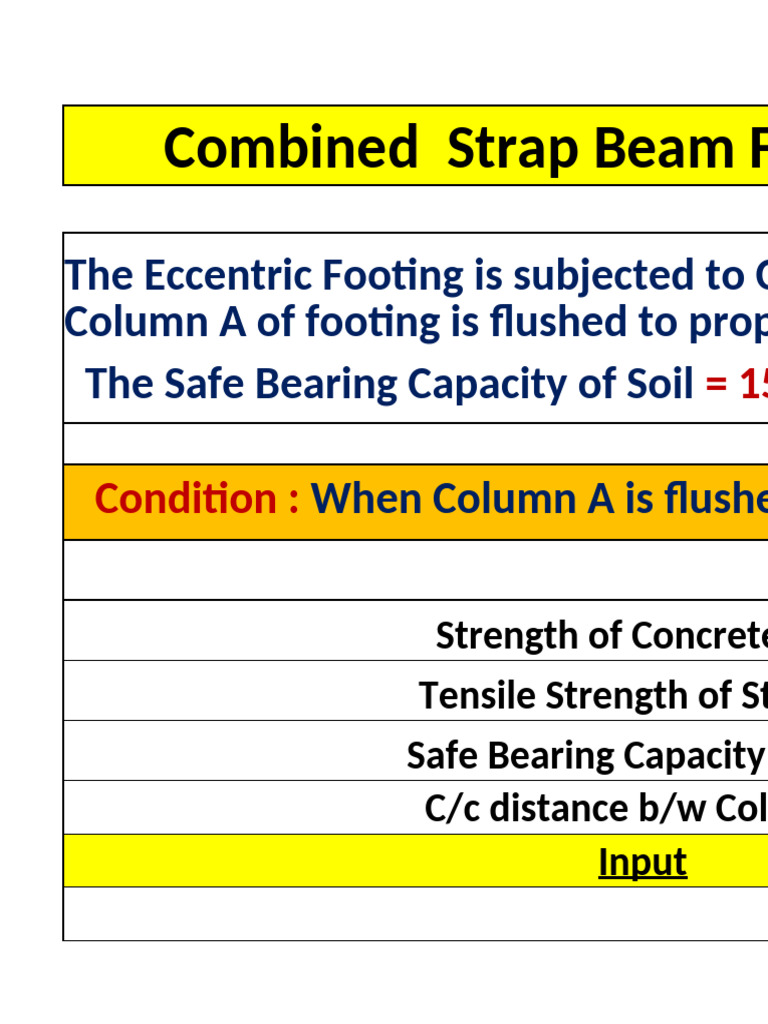 Combined Strap Beam F

The Eccentric Footing is subjected to C
Column A of footing is flushed to prop

The Safe Bearing Capacity of Soil = 15

Condition : When Column A is flushe

Strength of Concrete

Tensile Strength of St

Safe Bearing Capacity

C/c distance b/w Col

Input